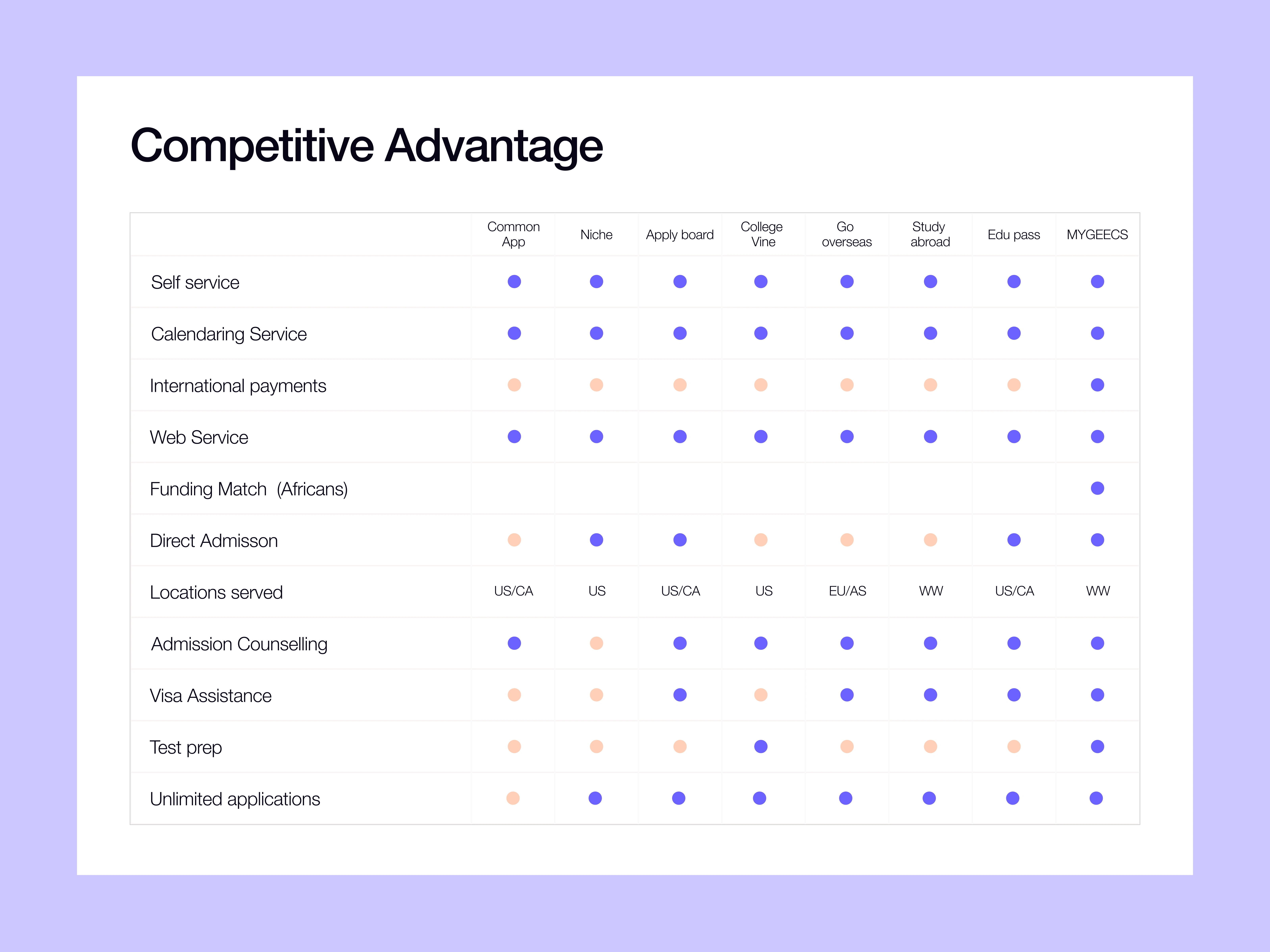 Competitive Advantage

| | Common App | Niche | Apply board | College Vine | Go overseas | Study abroad | Edu pass | MYGEECS |
|---|---|---|---|---|---|---|---|---|
| Self service | | | | | | | | |
| Calendaring Service | | | | | | | | |
| International payments | | | | | | | | |
| Web Service | | | | | | | | |
| Funding Match (Africans) | | | | | | | | |
| Direct Admisson | | | | | | | | |
| Locations served | US/CA | US | US/CA | US | EU/AS | WW | US/CA | WW |
| Admission Counselling | | | | | | | | |
| Visa Assistance | | | | | | | | |
| Test prep | | | | | | | | |
| Unlimited applications | | | | | | | | |